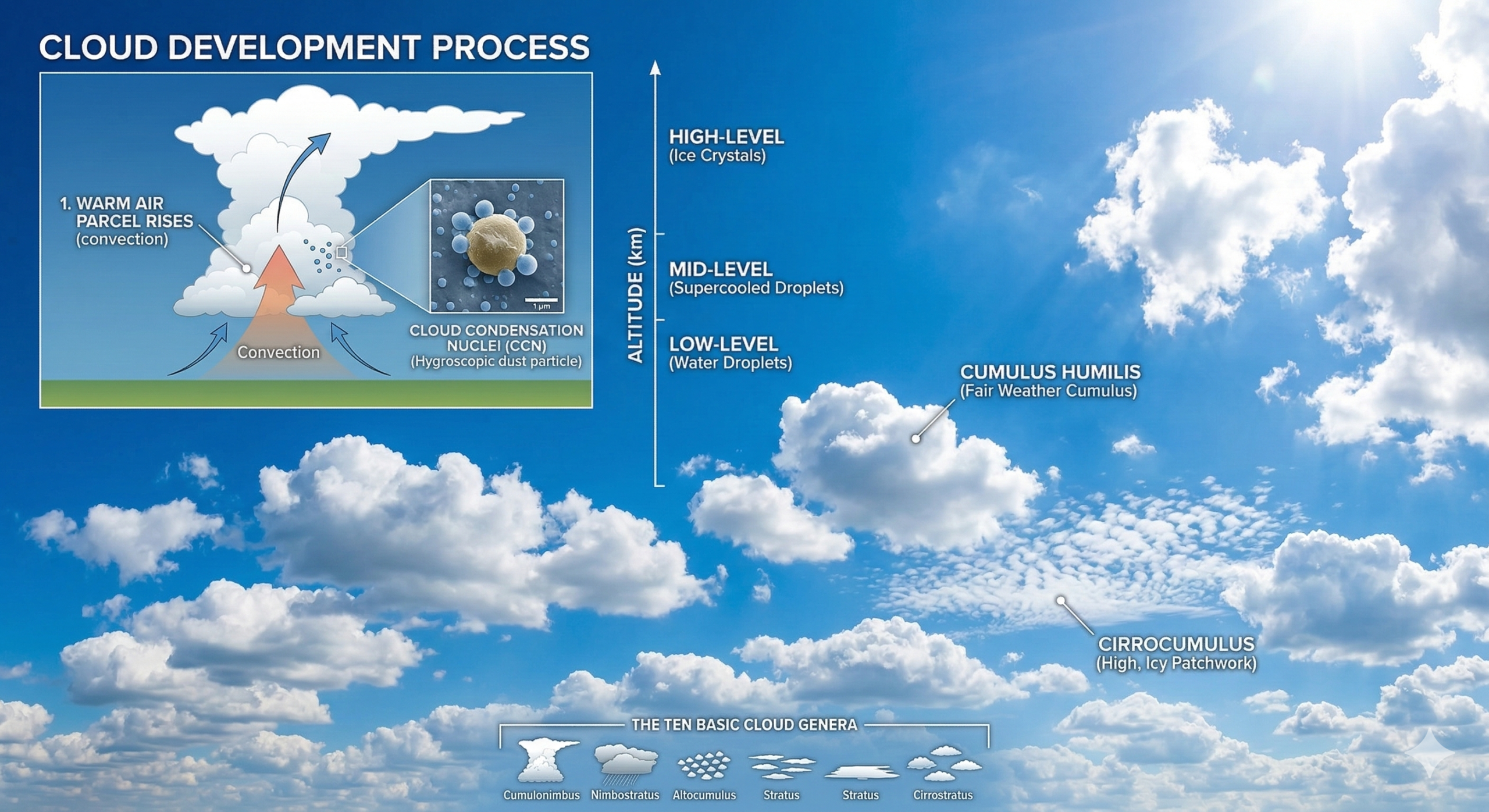 CLOUD DEVELOPMENT PROCESS

1. WARM AIR PARCEL RISES (convection)

Convection

1 μm

CLOUD CONDENSATION NUCLEI (CCN) (Hygroscopic dust particle)

ALTITUDE (km)

HIGH-LEVEL (Ice Crystals)

MID-LEVEL (Supercooled Droplets)

LOW-LEVEL (Water Droplets)

CUMULUS HUMILIS (Fair Weather Cumulus)

CIRROCUMULUS (High, Icy Patchwork)

THE TEN BASIC CLOUD GENERA

Cumulonimbus Nimbostratus Altocumulus Stratus Stratus Cirrostratus